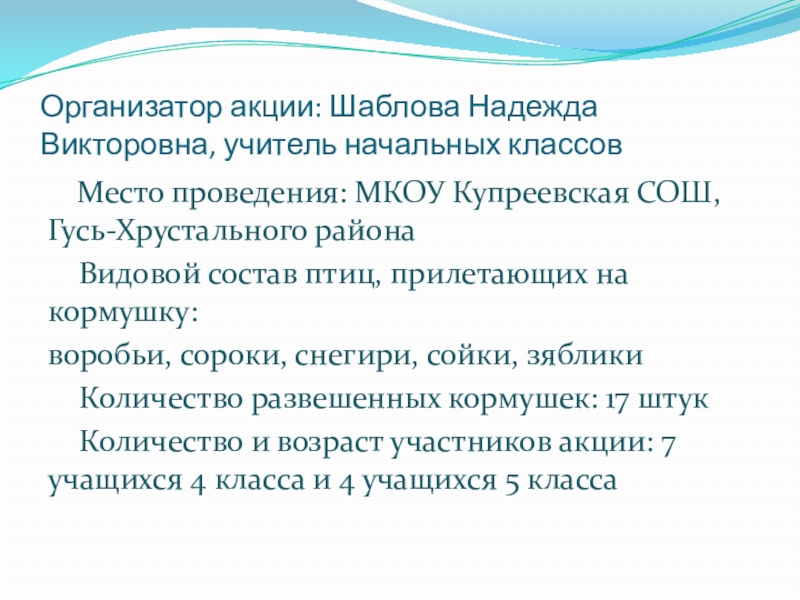 Организатор акции: Шаблова Надежда Викторовна, учитель начальных классов

Место проведения: МКОУ Купреевская СОШ, Гусь-Хрустального района

Видовой состав птиц, прилетающих на кормушку:

воробьи, сороки, снегири, сойки, зяблики

Количество развешенных кормушек: 17 штук

Количество и возраст участников акции: 7 учащихся 4 класса и 4 учащихся 5 класса